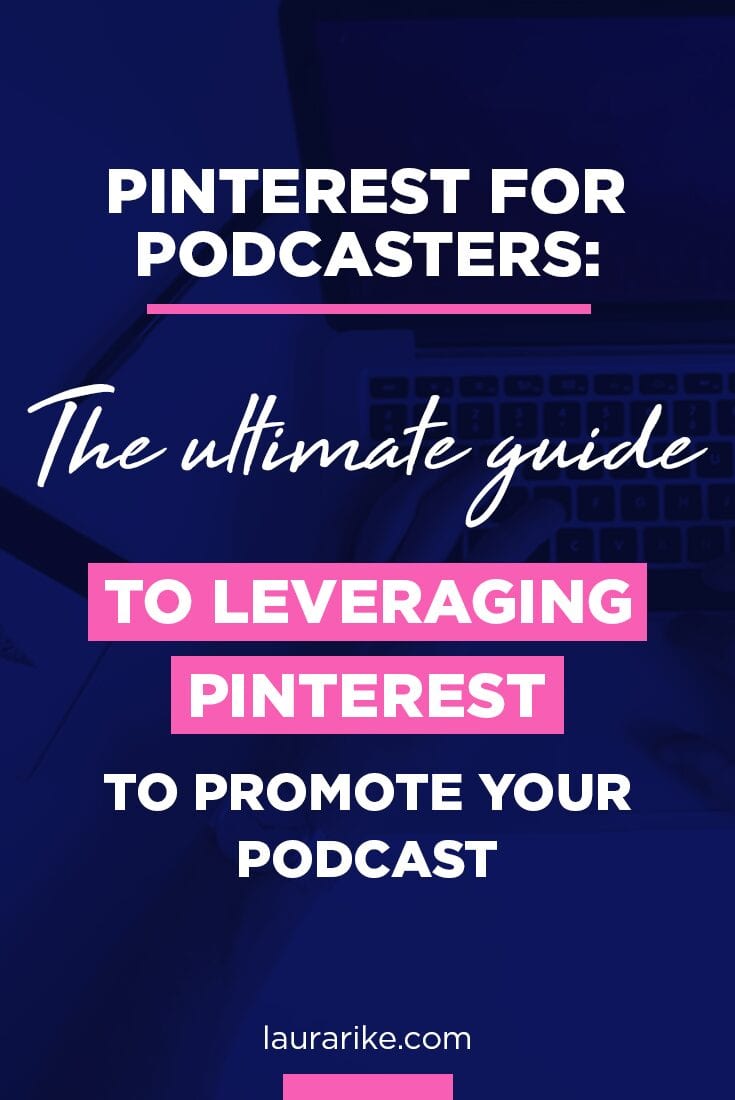 PINTEREST FOR PODCASTERS:

The ultimate guide

TO LEVERAGING PINTEREST

TO PROMOTE YOUR PODCAST

laurarike.com